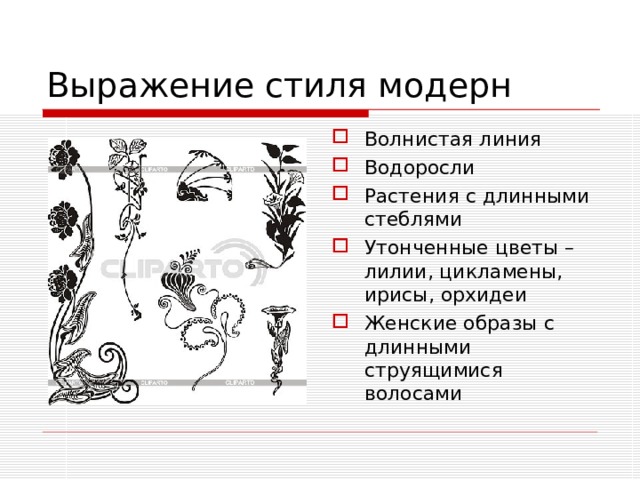 Выражение стиля модерн

CLIPARTO

- Волнистая линия
- Водоросли
- Растения с длинными стеблями
- Утонченные цветы – лилии, цикламены, ирисы, орхидеи
- Женские образы с длинными струящимися волосами